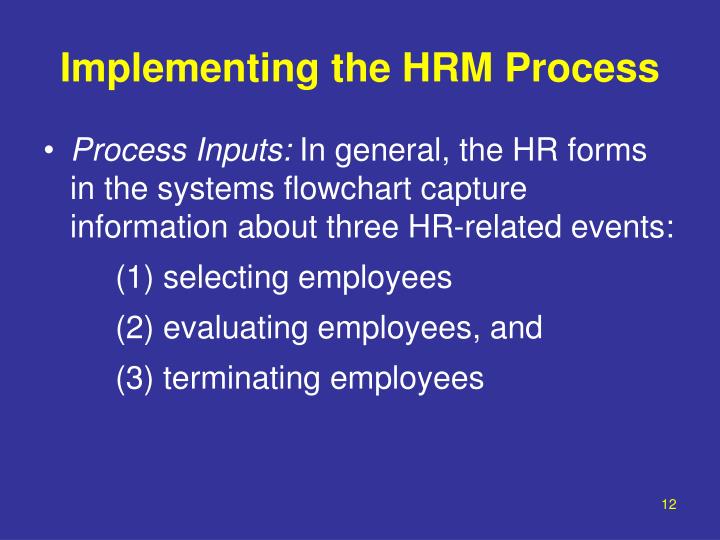 Implementing the HRM Process

• Process Inputs: In general, the HR forms in the systems flowchart capture information about three HR-related events:

(1) selecting employees

(2) evaluating employees, and

(3) terminating employees

12